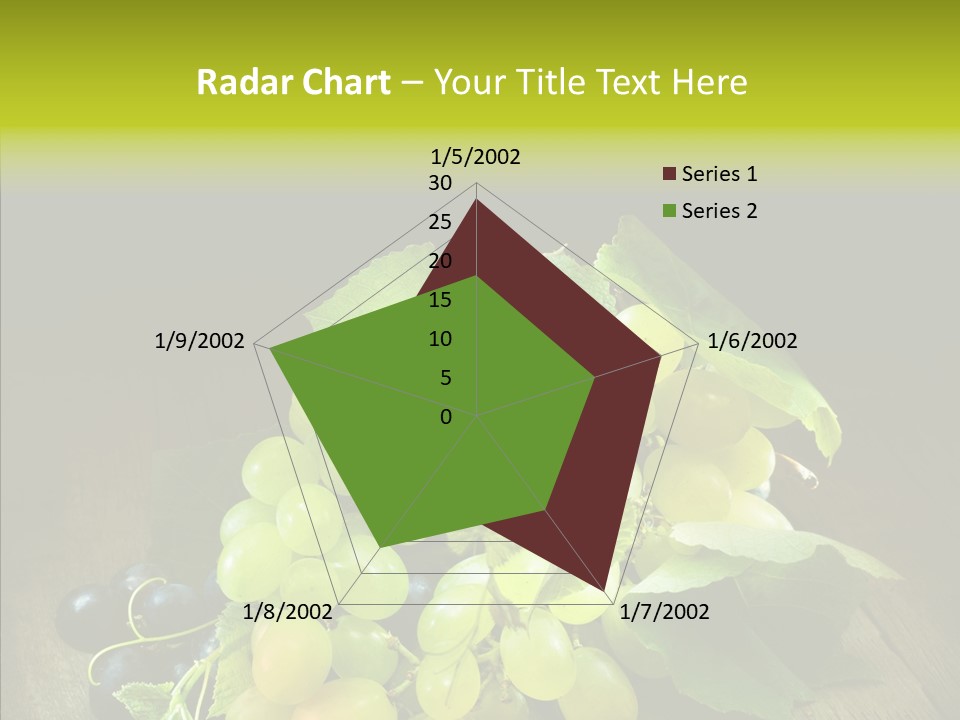 Radar Chart – Your Title Text Here

1/5/2002
30
25
20
15
10
5
0
1/6/2002
1/7/2002
1/8/2002
1/9/2002

Series 1
Series 2